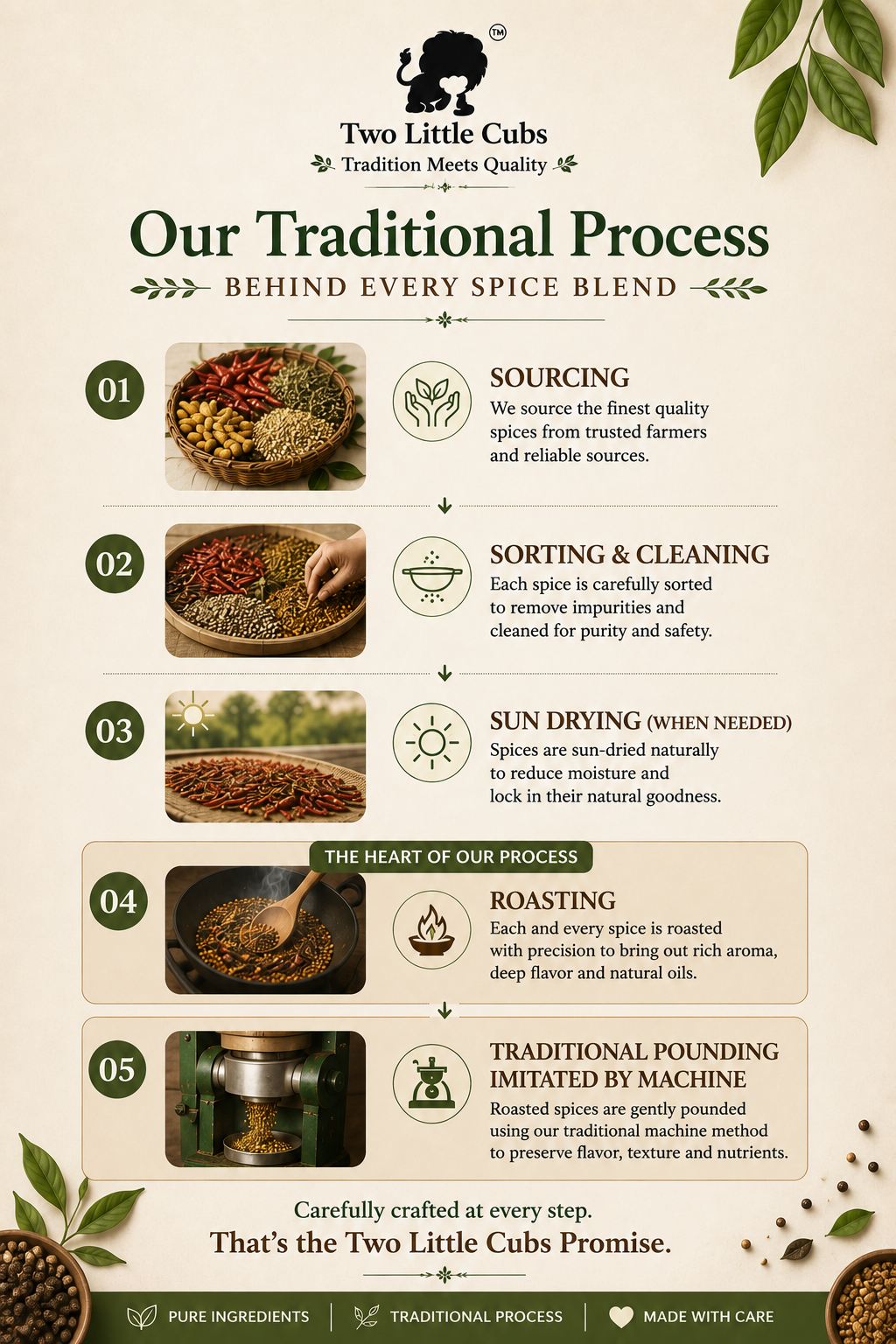 TM

Two Little Cubs

Tradition Meets Quality

Our Traditional Process

BEHIND EVERY SPICE BLEND

01

SOURCING

We source the finest quality spices from trusted farmers and reliable sources.

02

SORTING & CLEANING

Each spice is carefully sorted to remove impurities and cleaned for purity and safety.

03

SUN DRYING (WHEN NEEDED)

Spices are sun-dried naturally to reduce moisture and lock in their natural goodness.

THE HEART OF OUR PROCESS

04

ROASTING

Each and every spice is roasted with precision to bring out rich aroma, deep flavor and natural oils.

05

TRADITIONAL POUNDING IMITATED BY MACHINE

Roasted spices are gently pounded using our traditional machine method to preserve flavor, texture and nutrients.

Carefully crafted at every step.

That's the Two Little Cubs Promise.

PURE INGREDIENTS | TRADITIONAL PROCESS | MADE WITH CARE